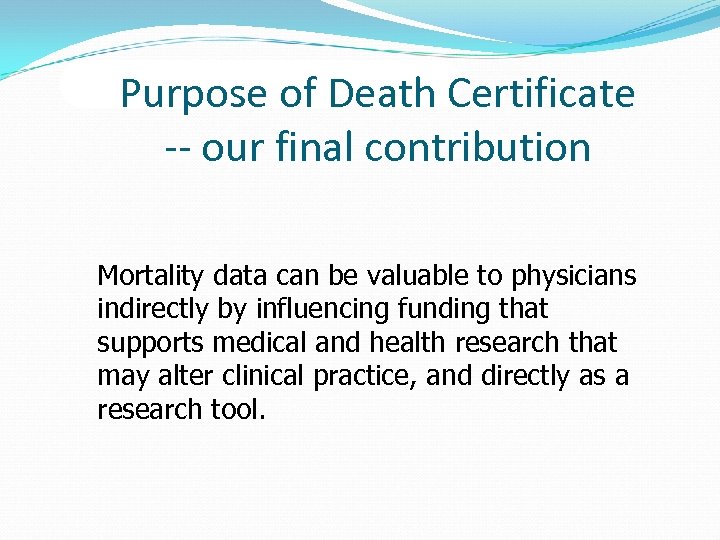 Purpose of Death Certificate -- our final contribution

Mortality data can be valuable to physicians indirectly by influencing funding that supports medical and health research that may alter clinical practice, and directly as a research tool.